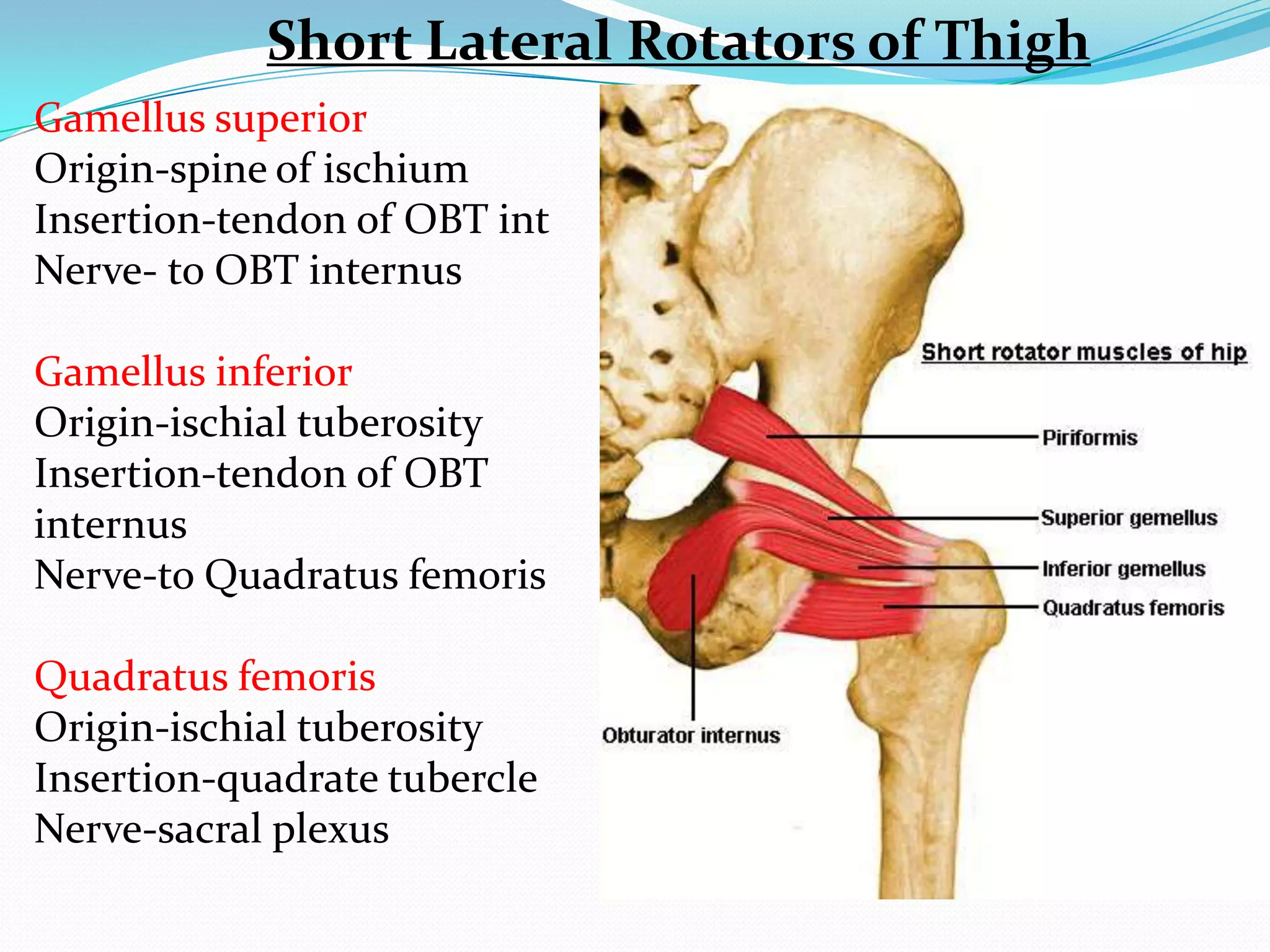 Short Lateral Rotators of Thigh

Gamellus superior
Origin-spine of ischium
Insertion-tendon of OBT int
Nerve- to OBT internus

Gamellus inferior
Origin-ischial tuberosity
Insertion-tendon of OBT internus
Nerve-to Quadratus femoris

Quadratus femoris
Origin-ischial tuberosity
Insertion-quadrate tubercle
Nerve-sacral plexus

Short rotator muscles of hip
Piriformis
Superior gemellus
Inferior gemellus
Quadratus femoris
Obturator internus